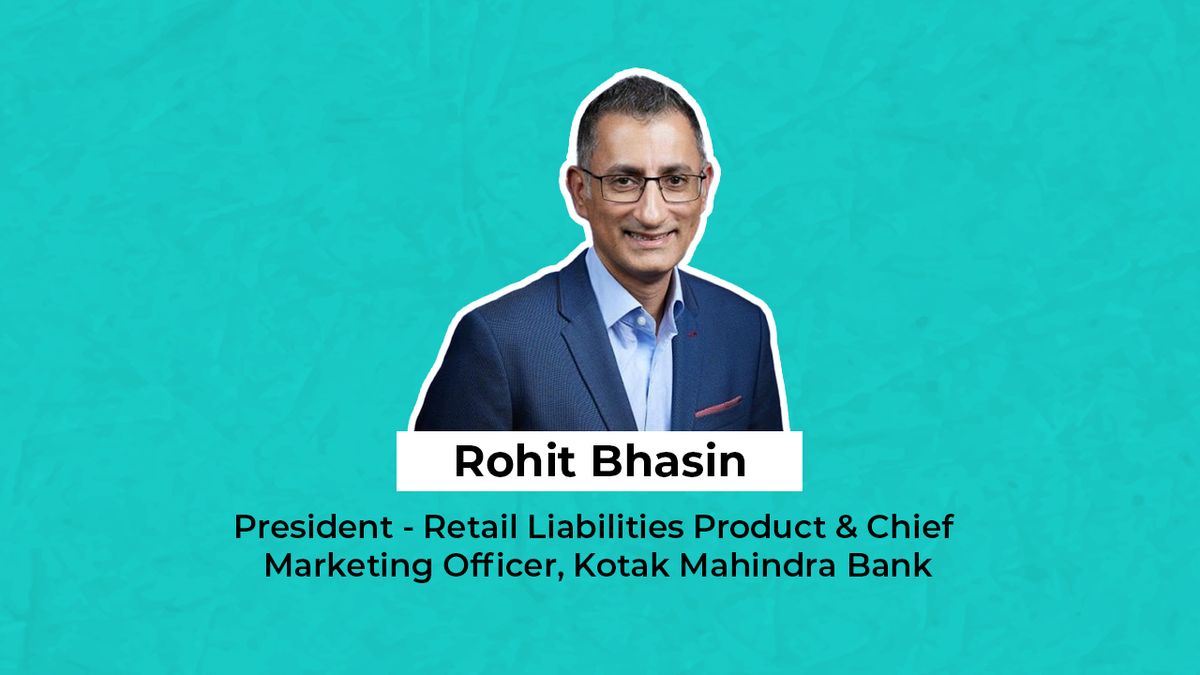 Rohit Bhasin

President - Retail Liabilities Product & Chief Marketing Officer, Kotak Mahindra Bank